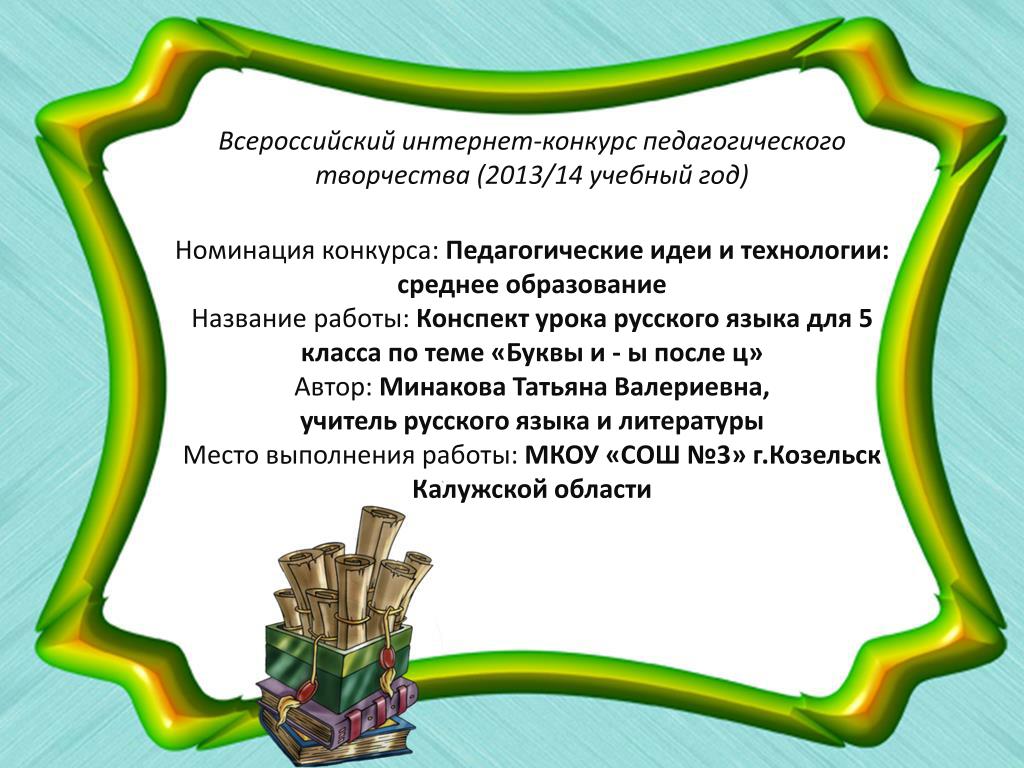 Всероссийский интернет-конкурс педагогического творчества (2013/14 учебный год)

Номинация конкурса: Педагогические идеи и технологии: среднее образование
Название работы: Конспект урока русского языка для 5 класса по теме «Буквы и - ы после ц»
Автор: Минакова Татьяна Валериевна, учитель русского языка и литературы
Место выполнения работы: МКОУ «СОШ №3» г.Козельск Калужской области